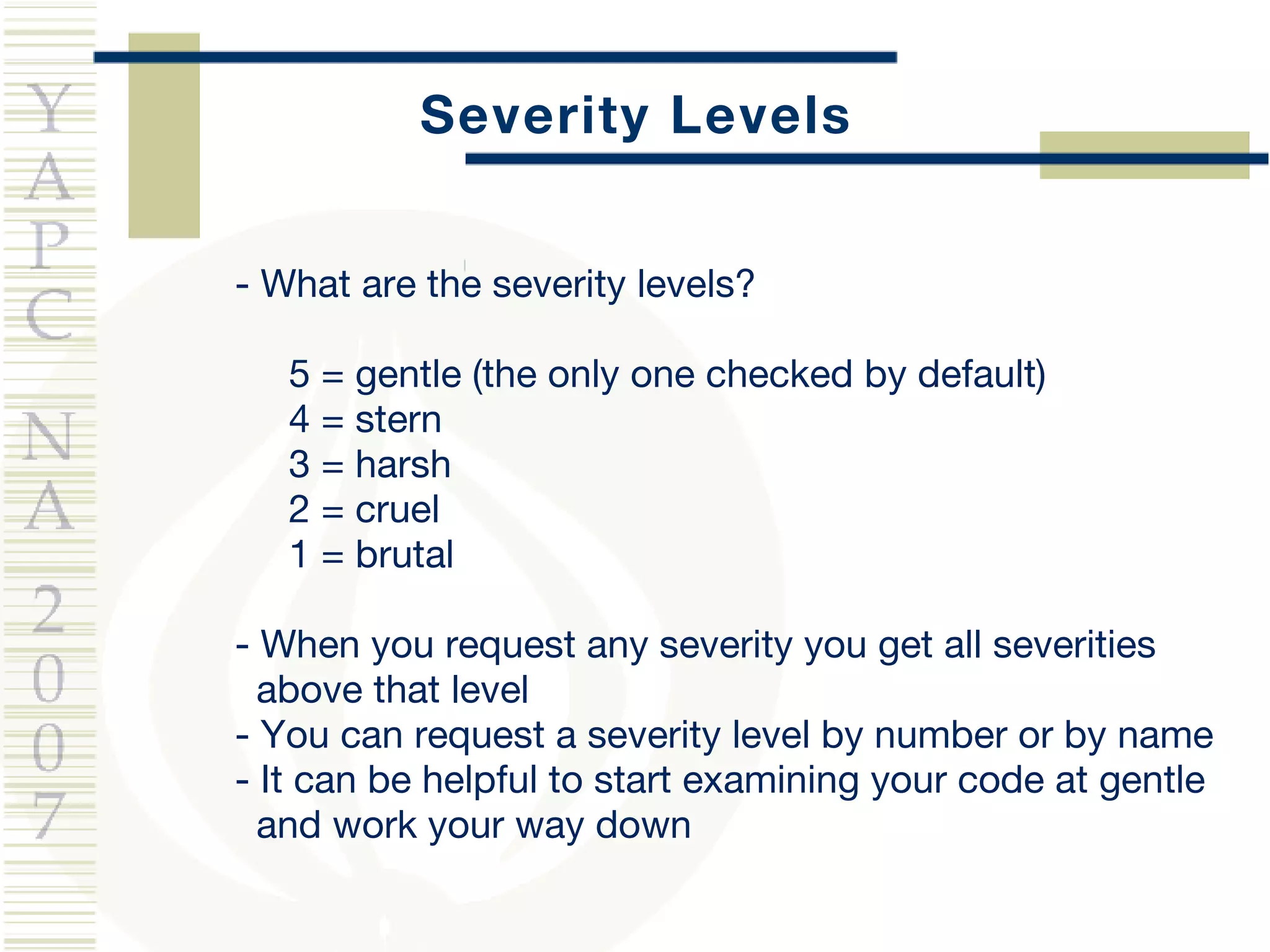 YAPC NA 2007

Severity Levels

- What are the severity levels?

5 = gentle (the only one checked by default)
4 = stern
3 = harsh
2 = cruel
1 = brutal

- When you request any severity you get all severities above that level
- You can request a severity level by number or by name
- It can be helpful to start examining your code at gentle and work your way down